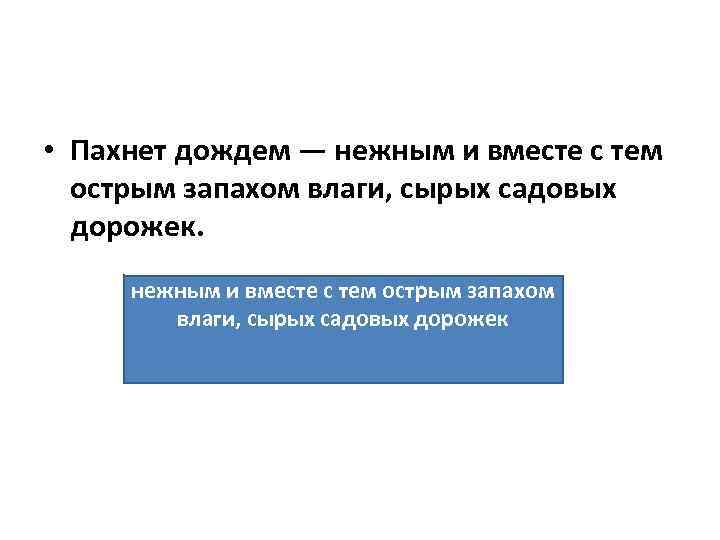 • Пахнет дождем — нежным и вместе с тем острым запахом влаги, сырых садовых дорожек.

нежным и вместе с тем острым запахом влаги, сырых садовых дорожек